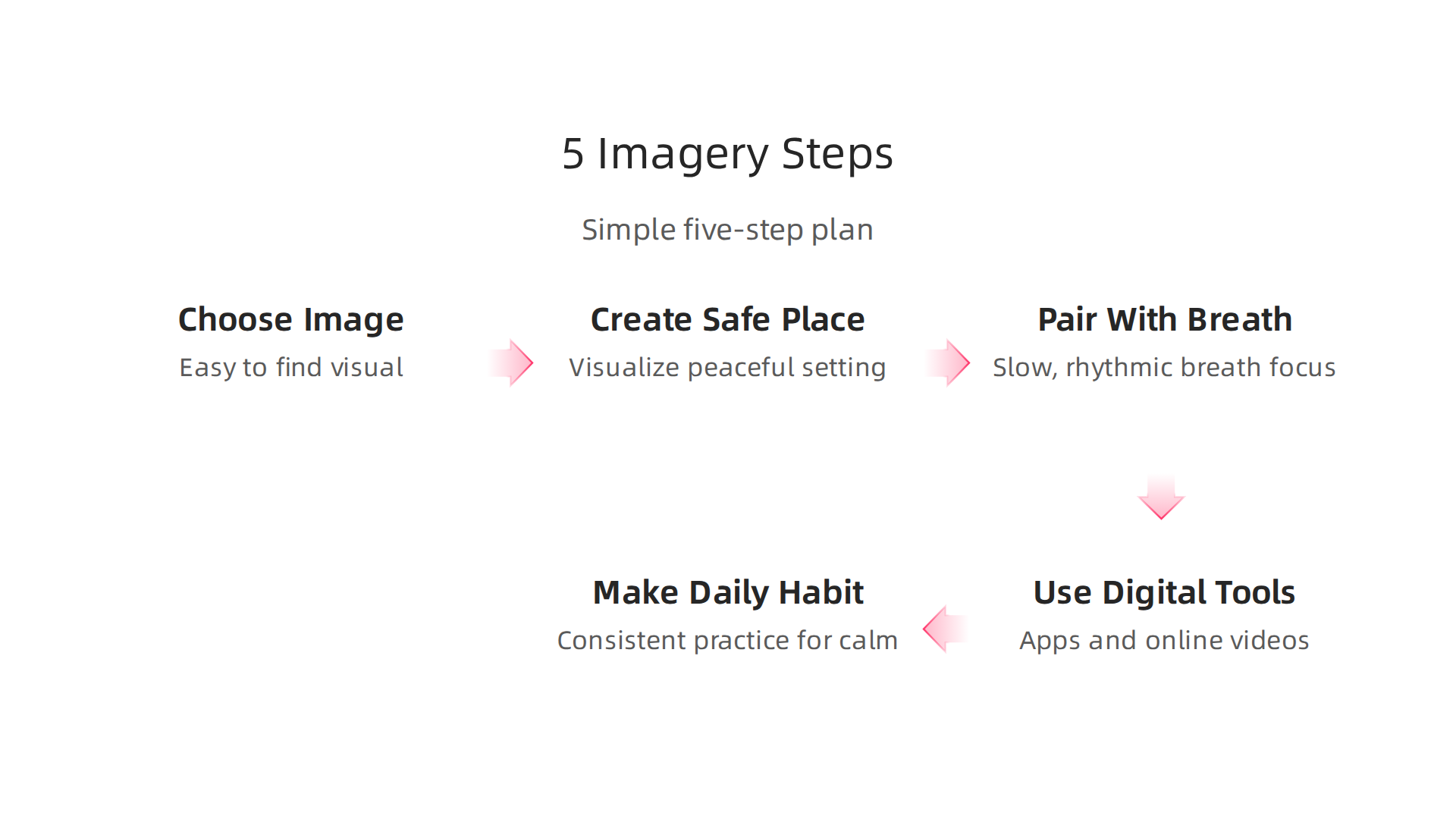 5 Imagery Steps

Simple five-step plan

Choose Image
Easy to find visual

Create Safe Place
Visualize peaceful setting

Pair With Breath
Slow, rhythmic breath focus

Use Digital Tools
Apps and online videos

Make Daily Habit
Consistent practice for calm